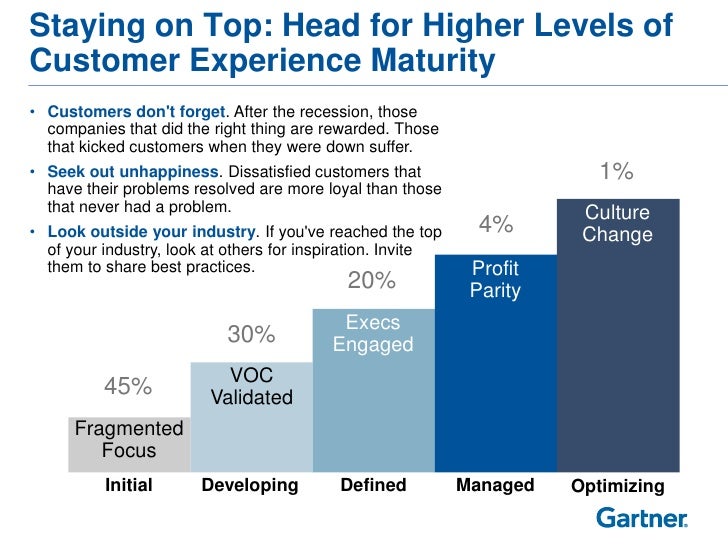 Staying on Top: Head for Higher Levels of Customer Experience Maturity

• Customers don't forget. After the recession, those companies that did the right thing are rewarded. Those that kicked customers when they were down suffer.

• Seek out unhappiness. Dissatisfied customers that have their problems resolved are more loyal than those that never had a problem.

• Look outside your industry. If you've reached the top of your industry, look at others for inspiration. Invite them to share best practices.

45%
Fragmented Focus
Initial

30%
VOC Validated
Developing

20%
Execs Engaged
Defined

4%
Profit Parity
Managed

1%
Culture Change
Optimizing

Gartner.